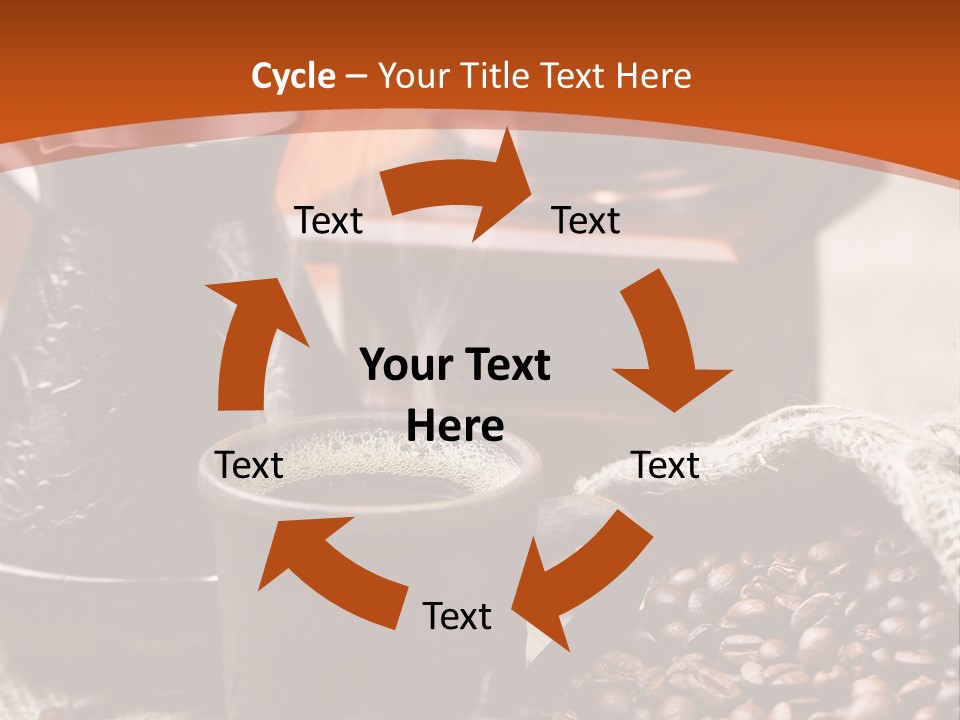 Cycle – Your Title Text Here

Text

Text

Your Text Here

Text

Text

Text